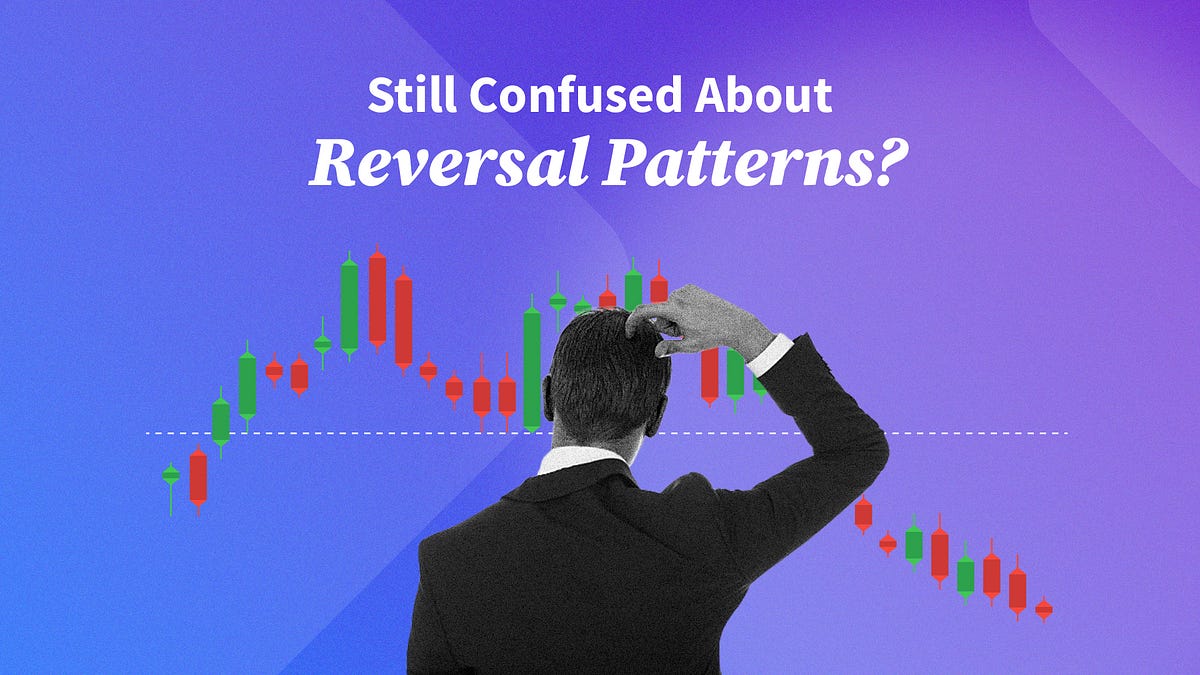 Still Confused About
Reversal Patterns?